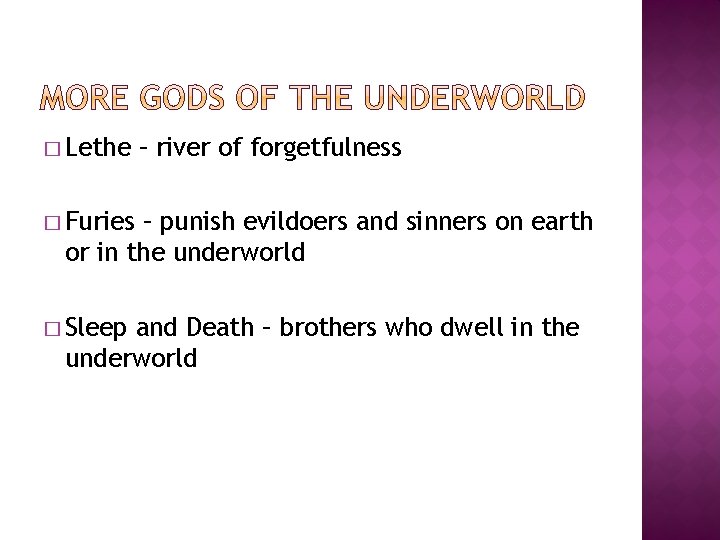 MORE GODS OF THE UNDERWORLD

□ Lethe – river of forgetfulness

□ Furies – punish evildoers and sinners on earth or in the underworld

□ Sleep and Death – brothers who dwell in the underworld